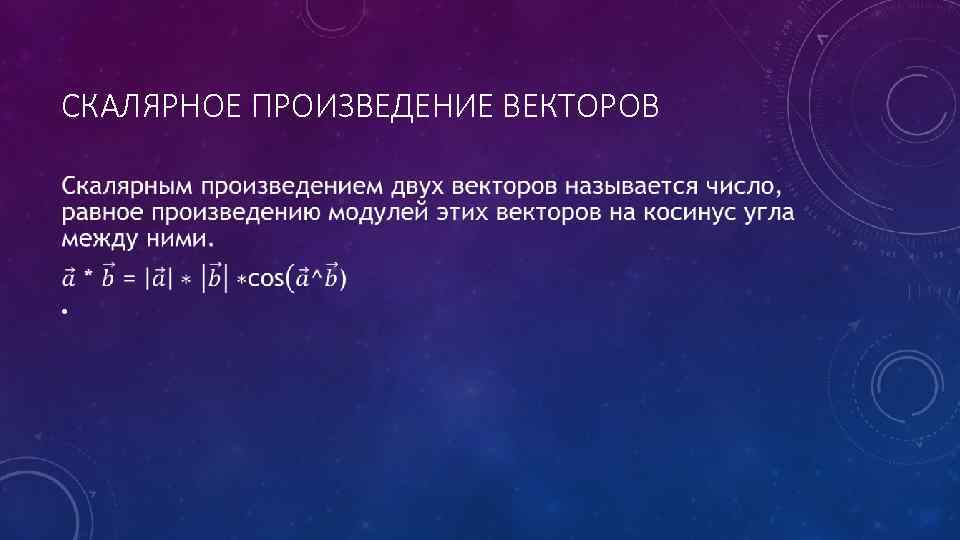 СКАЛЯРНОЕ ПРОИЗВЕДЕНИЕ ВЕКТОРОВ

Скалярным произведением двух векторов называется число, равное произведению модулей этих векторов на косинус угла между ними.

$\vec{a} * \vec{b} = |\vec{a}| * |\vec{b}| * \cos(\vec{a} \wedge \vec{b})$

•